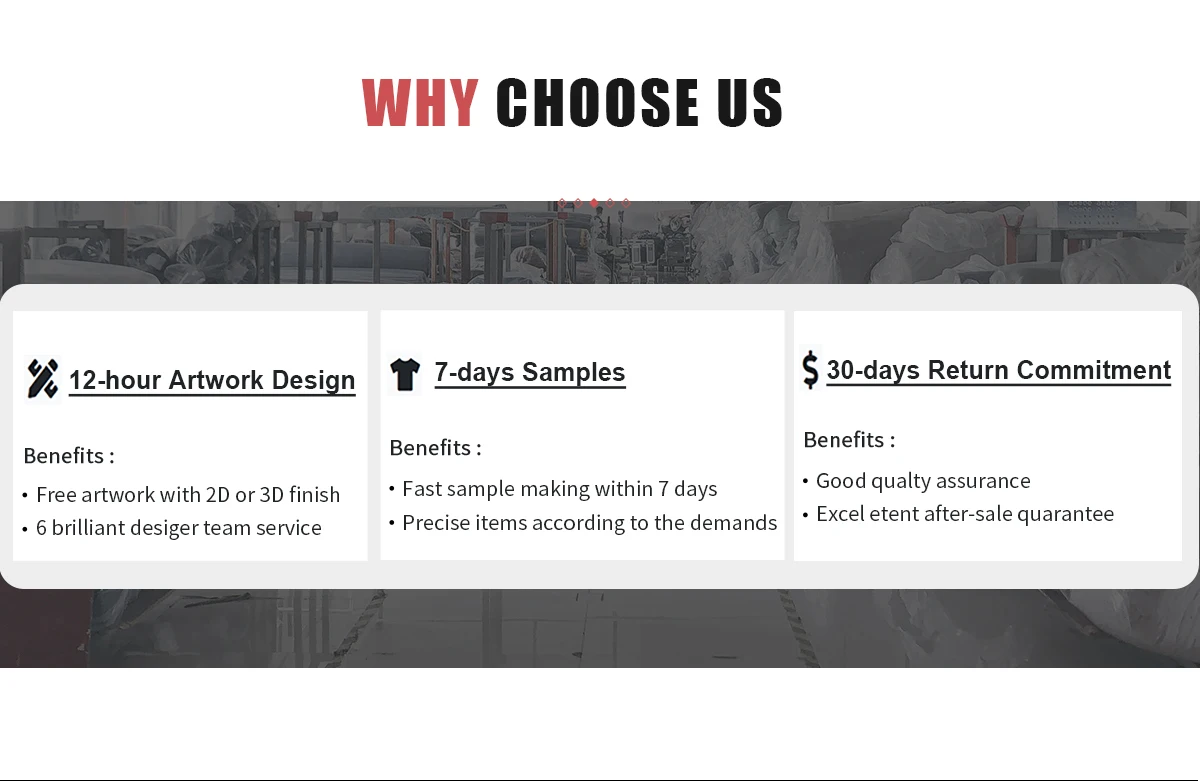 WHY CHOOSE US

12-hour Artwork Design

Benefits :

• Free artwork with 2D or 3D finish
• 6 brilliant desiger team service

7-days Samples

Benefits :

• Fast sample making within 7 days
• Precise items according to the demands

$ 30-days Return Commitment

Benefits :

• Good qualty assurance
• Excel etent after-sale quarantee